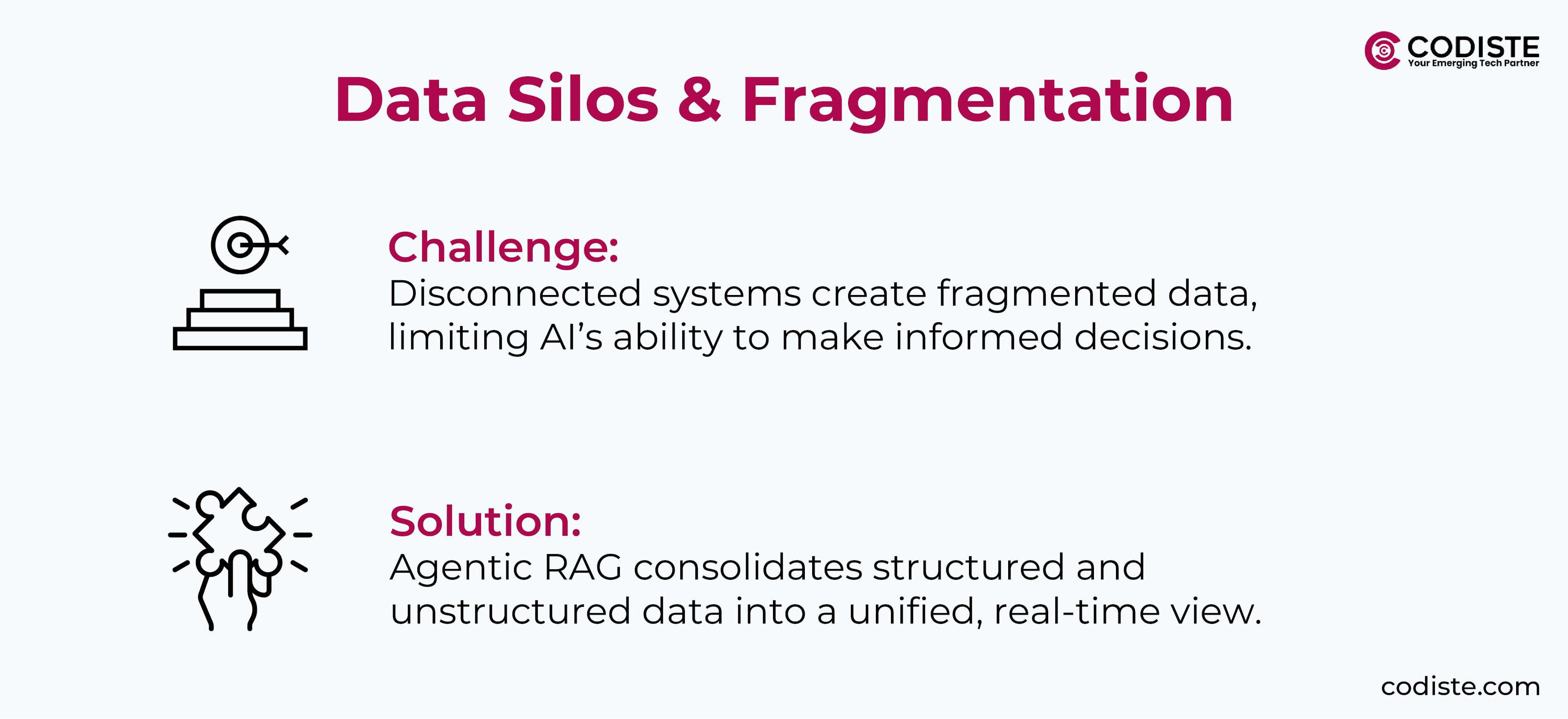 CODISTE
Your Emerging Tech Partner

Data Silos & Fragmentation

Challenge:
Disconnected systems create fragmented data, limiting AI’s ability to make informed decisions.

Solution:
Agentic RAG consolidates structured and unstructured data into a unified, real-time view.

codiste.com